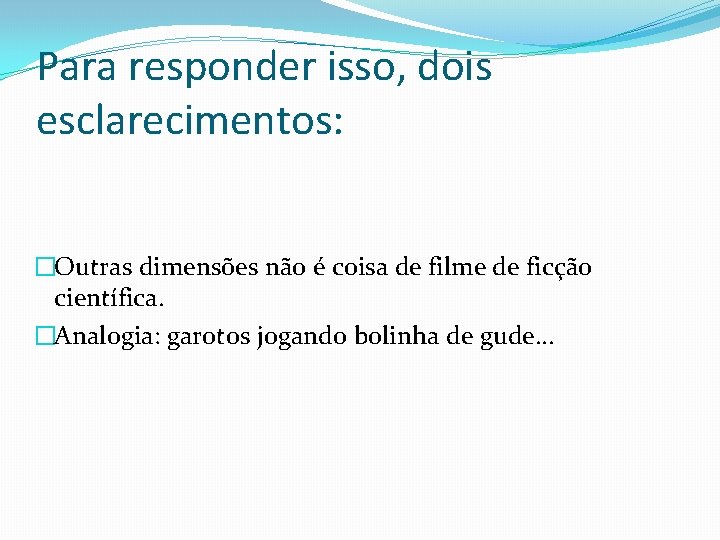 Para responder isso, dois esclarecimentos:

□Outras dimensões não é coisa de filme de ficção científica.

□Analogia: garotos jogando bolinha de gude...